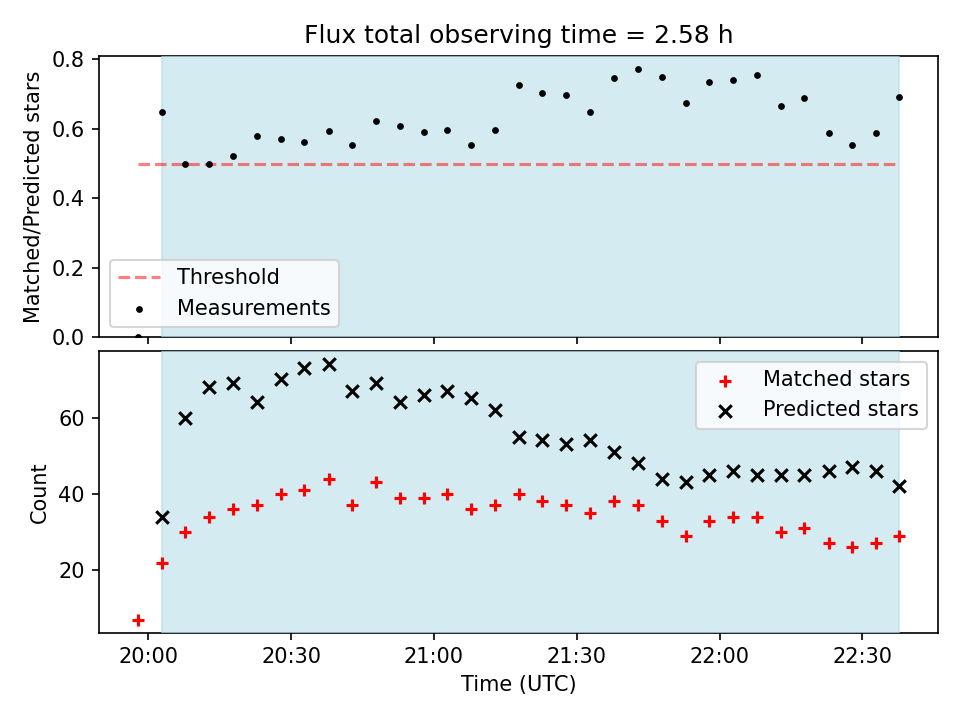 Flux total observing time = 2.58 h

Matched/Predicted stars

0.8
0.6
0.4
0.2
0.0

Threshold
Measurements

Count

60
40
20

Matched stars
Predicted stars

20:00
20:30
21:00
21:30
22:00
22:30

Time (UTC)